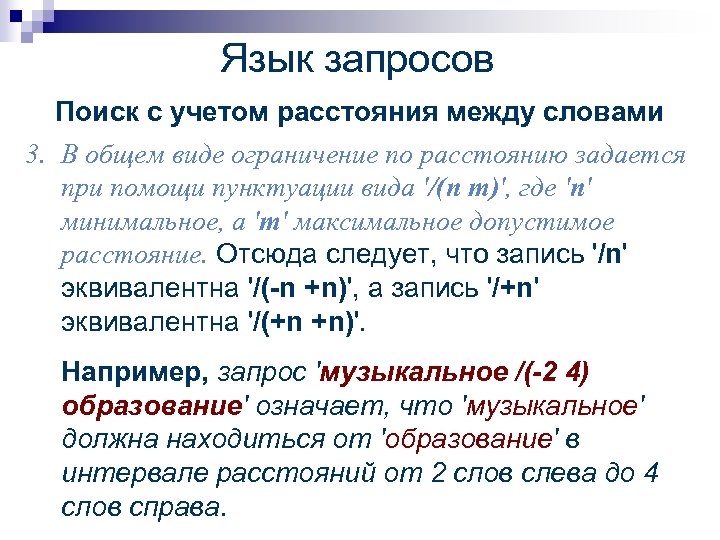 Язык запросов

Поиск с учетом расстояния между словами

3. В общем виде ограничение по расстоянию задается при помощи пунктуации вида '/(n m)', где 'n' минимальное, а 'm' максимальное допустимое расстояние. Отсюда следует, что запись '/n' эквивалентна '/(-n +n)', а запись '/+n' эквивалентна '/(+n +n)'.

Например, запрос 'музыкальное /(-2 4) образование' означает, что 'музыкальное' должна находиться от 'образование' в интервале расстояний от 2 слов слева до 4 слов справа.